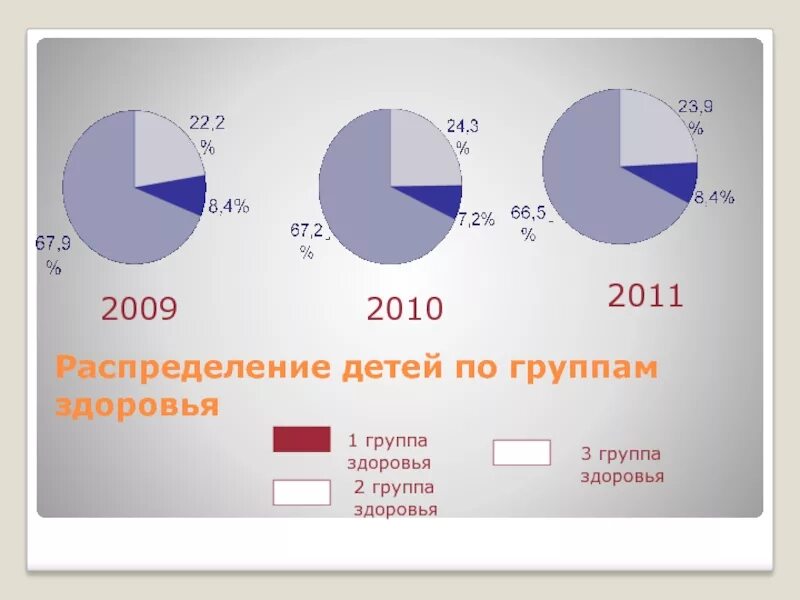 22,2 %

8,4%

67,9 %

24,3 %

7,2%

67,2 %

23,9 %

8,4%

66,5 %

2009

2010

2011

Распределение детей по группам здоровья

1 группа здоровья

2 группа здоровья

3 группа здоровья